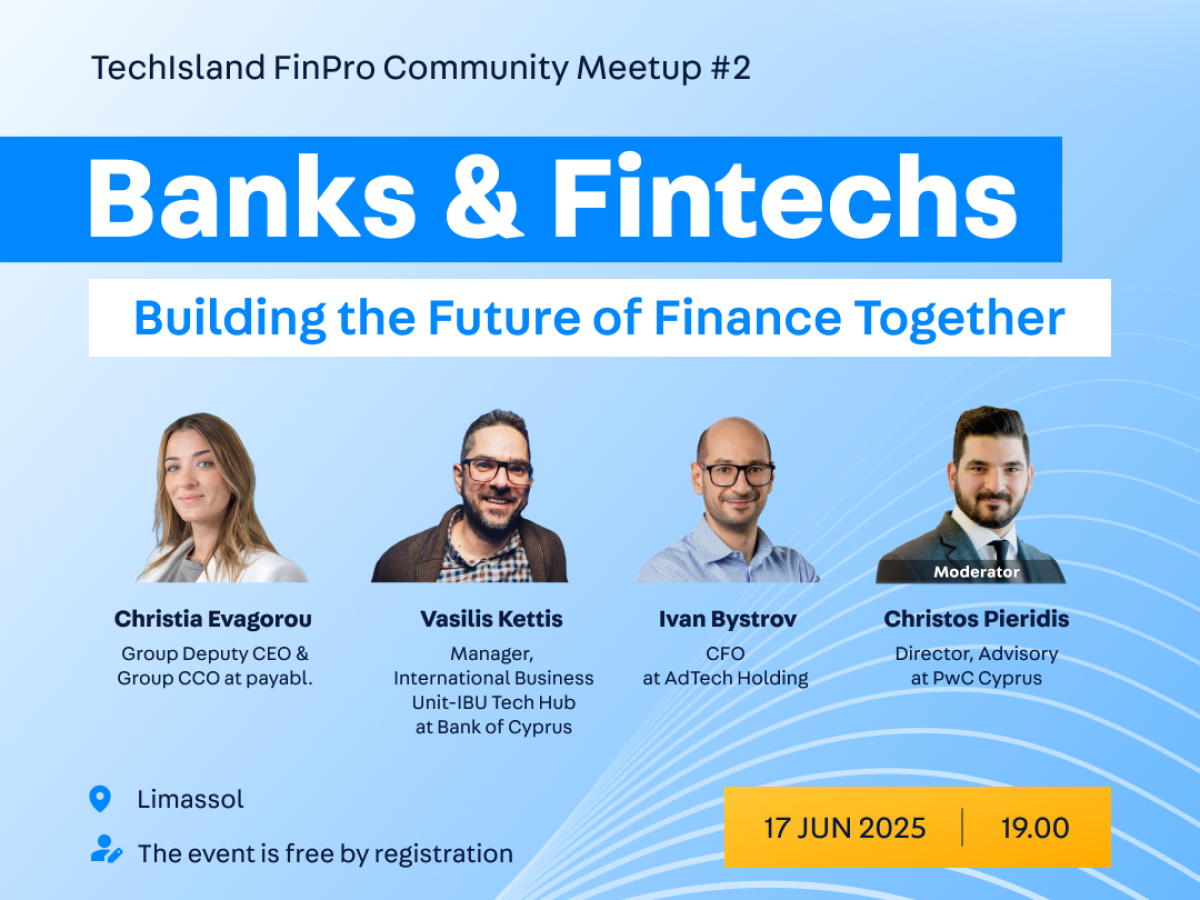 TechIsland FinPro Community Meetup #2

Banks & Fintechs

Building the Future of Finance Together

Christia Evagorou
Group Deputy CEO & Group CCO at payabl.

Vasilis Kettis
Manager, International Business Unit-IBU Tech Hub at Bank of Cyprus

Ivan Bystrov
CFO at AdTech Holding

Moderator
Christos Pieridis
Director, Advisory at PwC Cyprus

Limassol

The event is free by registration

17 JUN 2025 | 19.00